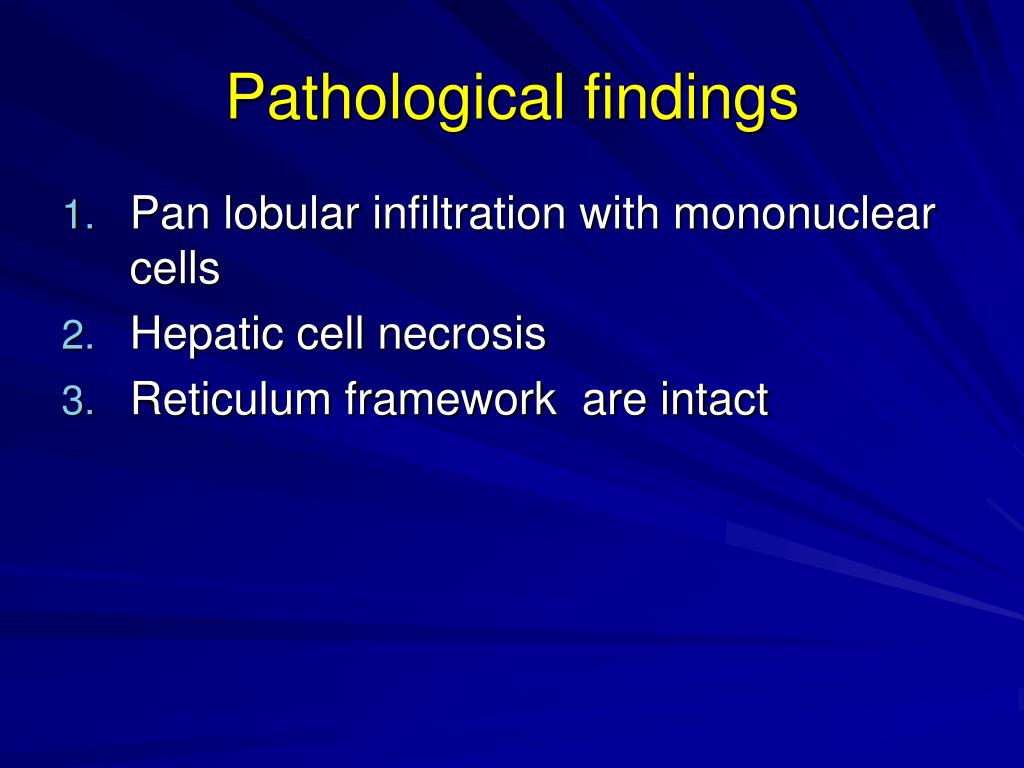 Pathological findings

1. Pan lobular infiltration with mononuclear cells
2. Hepatic cell necrosis
3. Reticulum framework are intact